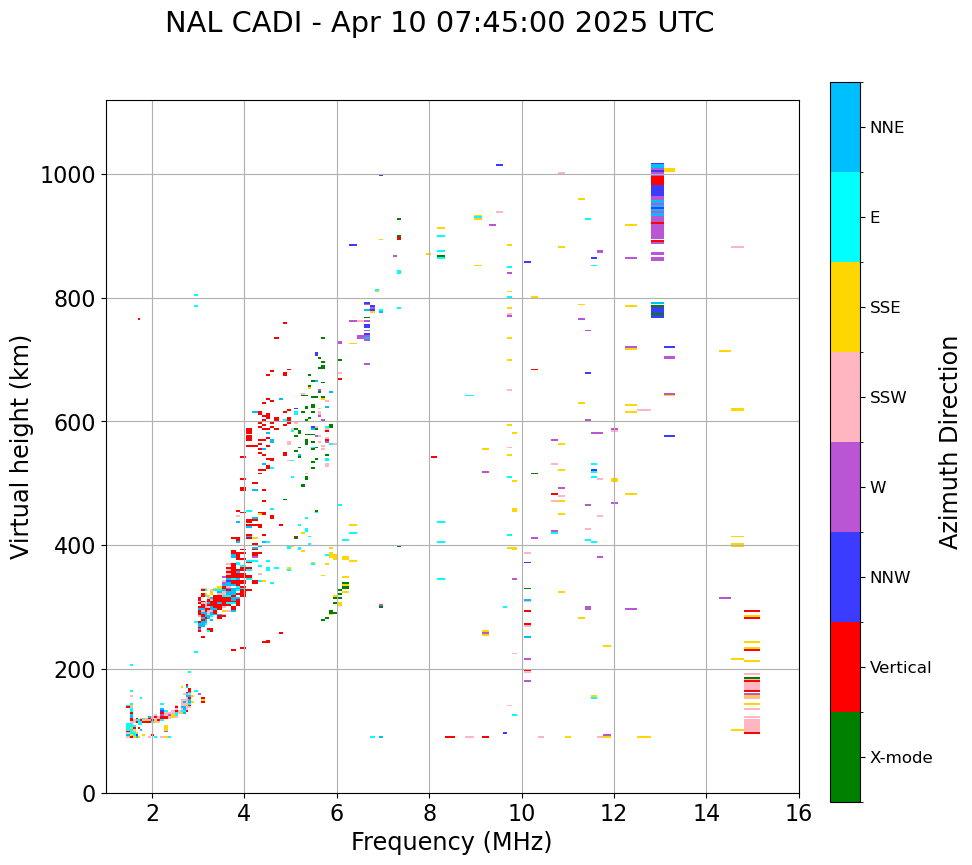 NAL CADI - Apr 10 07:45:00 2025 UTC

Virtual height (km)

1000
800
600
400
200
0

2
4
6
8
10
12
14
16

Frequency (MHz)

NNE
E
SSE
SSW
W
NNW
Vertical
X-mode

Azimuth Direction